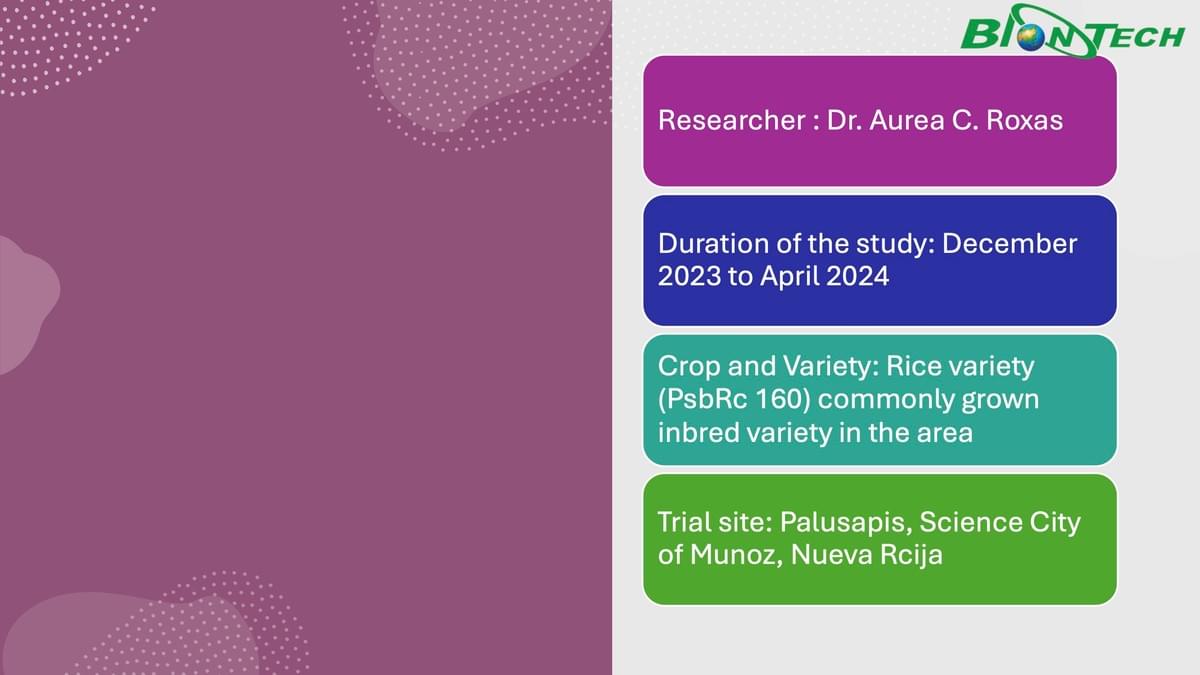 BIONTECH

Researcher : Dr. Aurea C. Roxas

Duration of the study: December 2023 to April 2024

Crop and Variety: Rice variety (PsbRc 160) commonly grown inbred variety in the area

Trial site: Palusapis, Science City of Munoz, Nueva Rcija